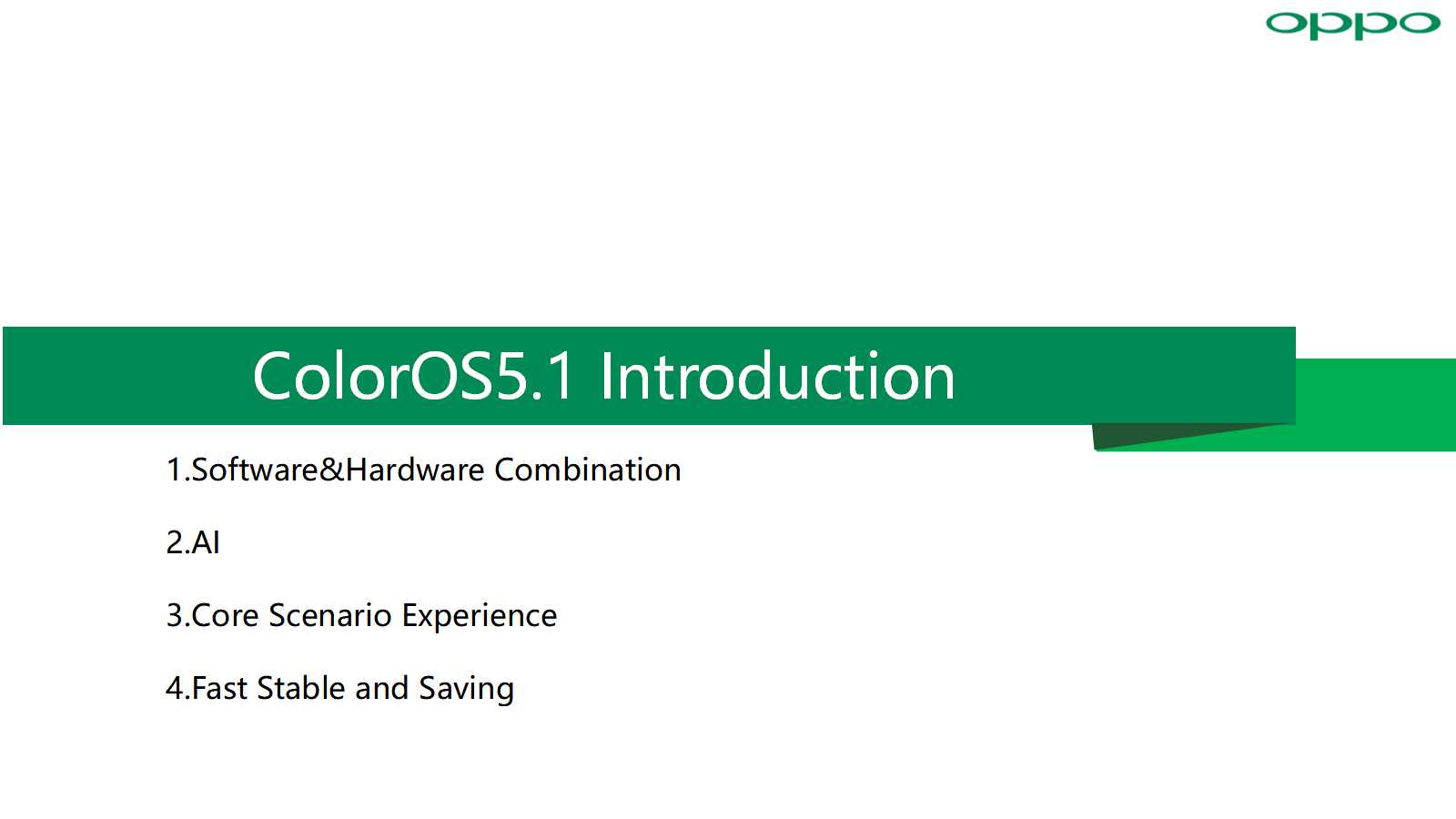 oppo

ColorOS5.1 Introduction

1.Software&Hardware Combination

2.AI

3.Core Scenario Experience

4.Fast Stable and Saving